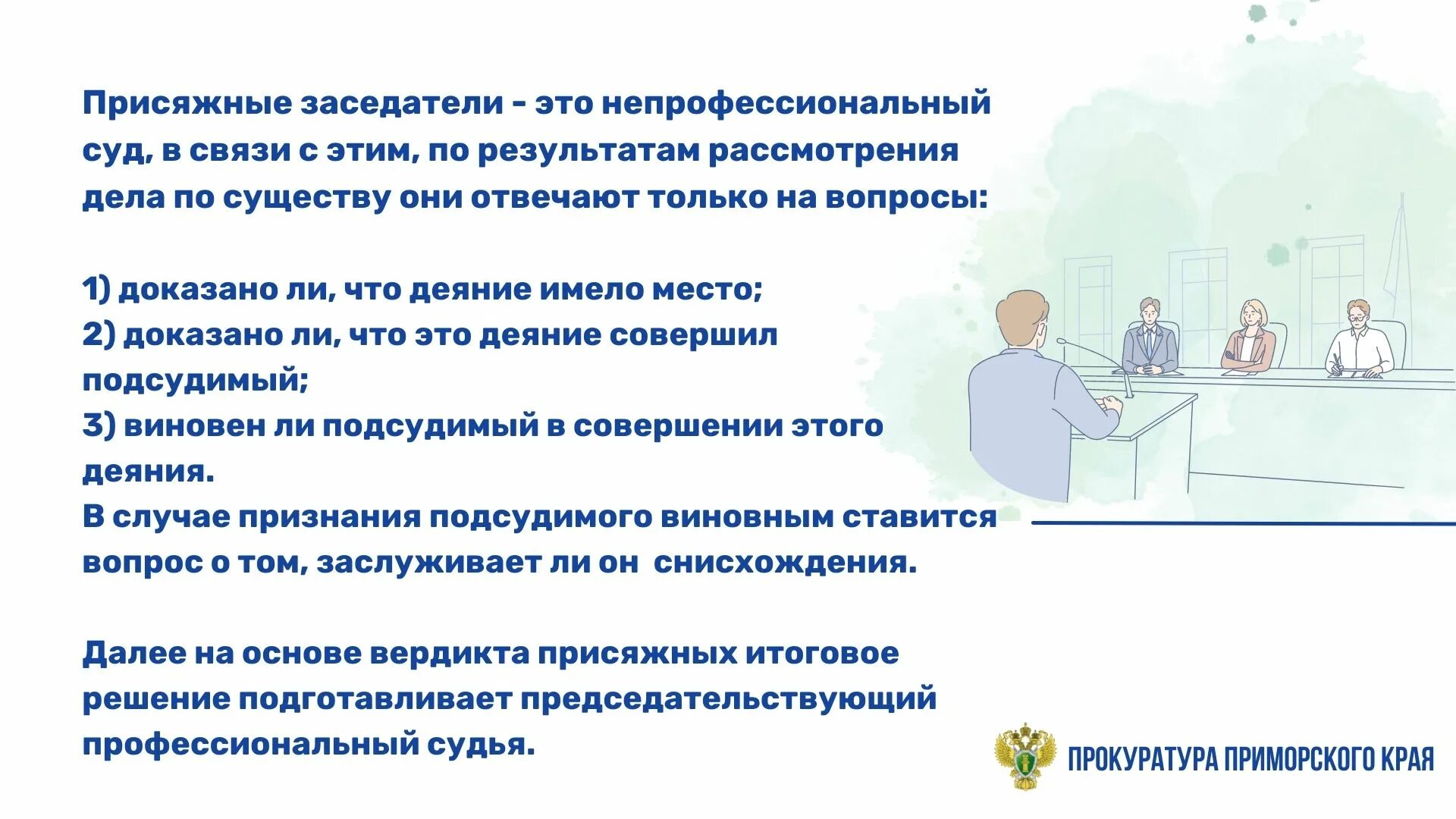 Присяжные заседатели - это непрофессиональный суд, в связи с этим, по результатам рассмотрения дела по существу они отвечают только на вопросы:

1) доказано ли, что деяние имело место;
2) доказано ли, что это деяние совершил подсудимый;
3) виновен ли подсудимый в совершении этого деяния.
В случае признания подсудимого виновным ставится вопрос о том, заслуживает ли он снисхождения.

Далее на основе вердикта присяжных итоговое решение подготавливает председательствующий профессиональный судья.

ПРОКУРАТУРА ПРИМОРСКОГО КРАЯ